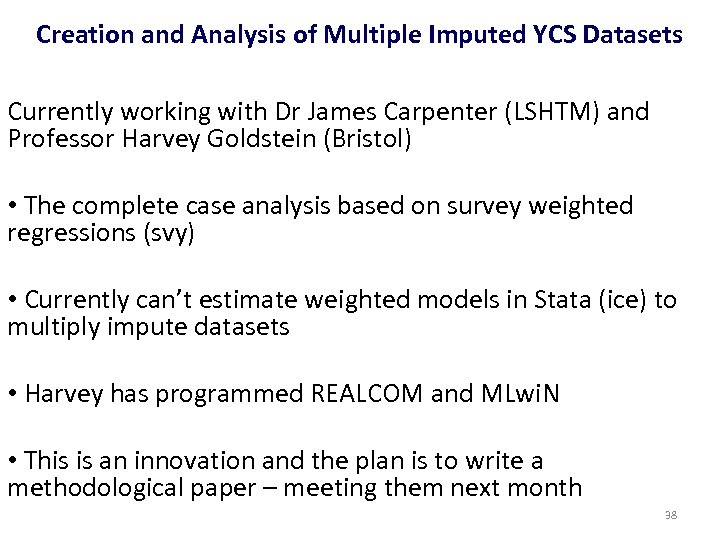 Creation and Analysis of Multiple Imputed YCS Datasets

Currently working with Dr James Carpenter (LSHTM) and Professor Harvey Goldstein (Bristol)

• The complete case analysis based on survey weighted regressions (svy)

• Currently can't estimate weighted models in Stata (ice) to multiply impute datasets

• Harvey has programmed REALCOM and MLwiN

• This is an innovation and the plan is to write a methodological paper – meeting them next month

38